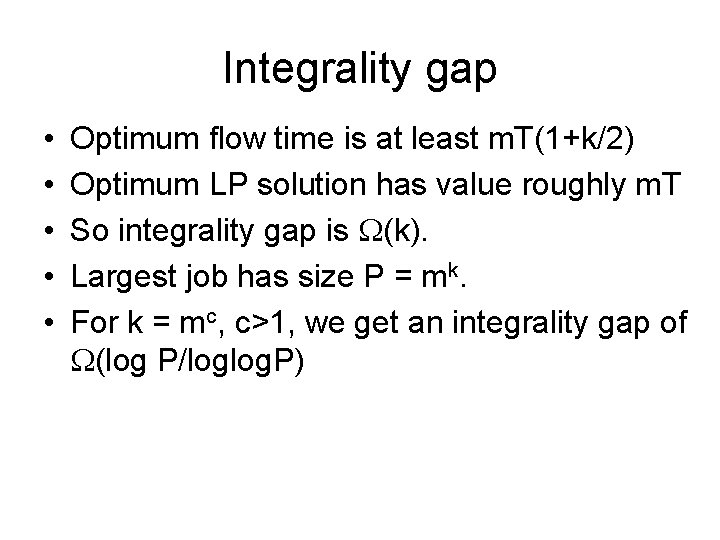 Integrality gap

• Optimum flow time is at least mT(1+k/2)
• Optimum LP solution has value roughly mT
• So integrality gap is $\Omega$(k).
• Largest job has size P = $m^k$.
• For k = $m^c$, c>1, we get an integrality gap of $\Omega$(log P/loglogP)